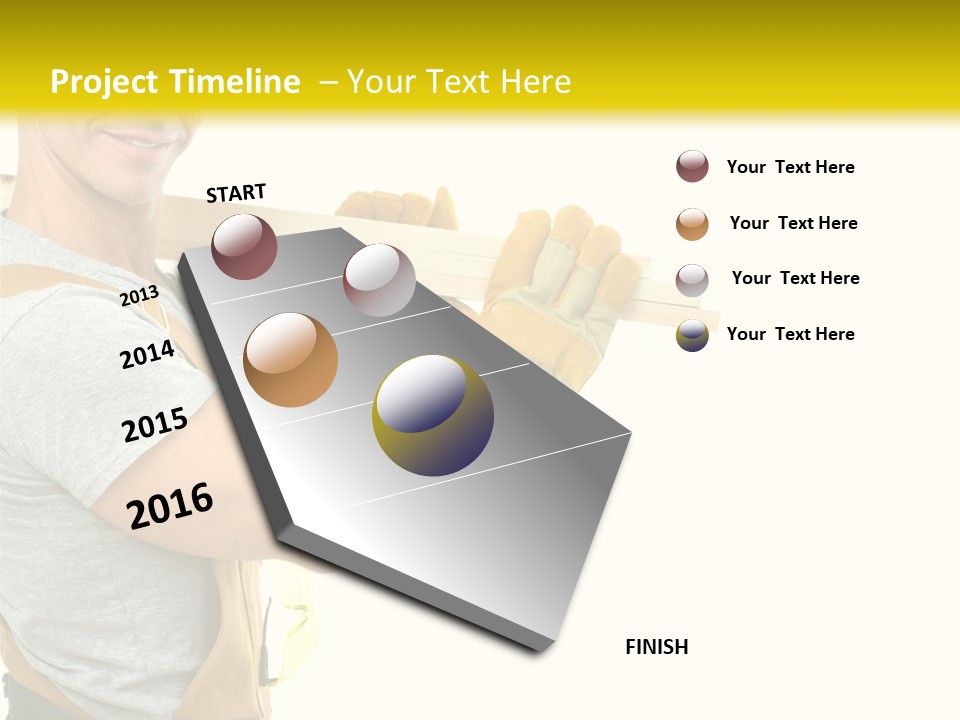 Project Timeline – Your Text Here

START

2013

2014

2015

2016

FINISH

Your Text Here

Your Text Here

Your Text Here

Your Text Here